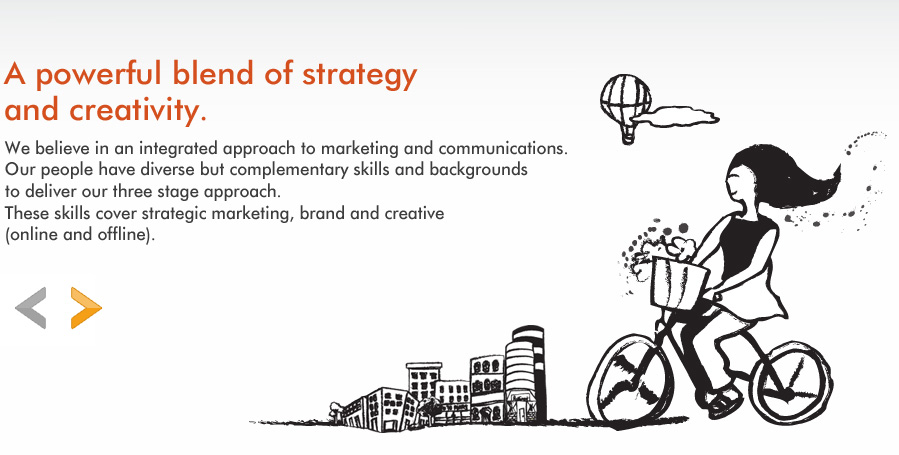 A powerful blend of strategy and creativity.

We believe in an integrated approach to marketing and communications. Our people have diverse but complementary skills and backgrounds to deliver our three stage approach.
These skills cover strategic marketing, brand and creative (online and offline).